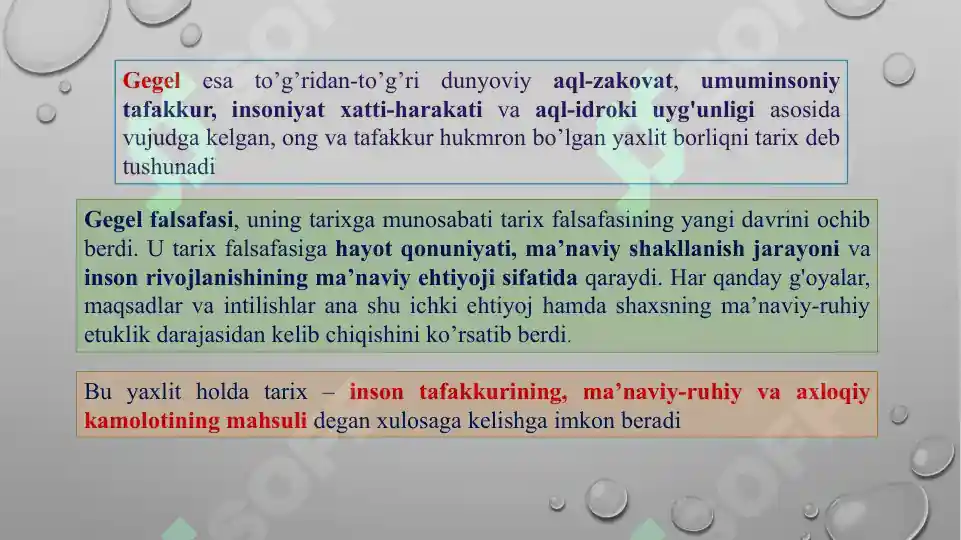 Gegel esa to’g’ridan-to’g’ri dunyoviy aql-zakovat, umuminsoniy tafakkur, insoniyat xatti-harakati va aql-idroki uyg'unligi asosida vujudga kelgan, ong va tafakkur hukmron bo’lgan yaxlit borliqni tarix deb tushunadi

Gegel falsafasi, uning tarixga munosabati tarix falsafasining yangi davrini ochib berdi. U tarix falsafasiga hayot qonuniyati, ma’naviy shakllanish jarayoni va inson rivojlanishining ma’naviy ehtiyoji sifatida qaraydi. Har qanday g'oyalar, maqsadlar va intilishlar ana shu ichki ehtiyoj hamda shaxsning ma’naviy-ruhiy etuklik darajasidan kelib chiqishini ko’rsatib berdi.

Bu yaxlit holda tarix – inson tafakkurining, ma’naviy-ruhiy va axloqiy kamolotining mahsuli degan xulosaga kelishga imkon beradi